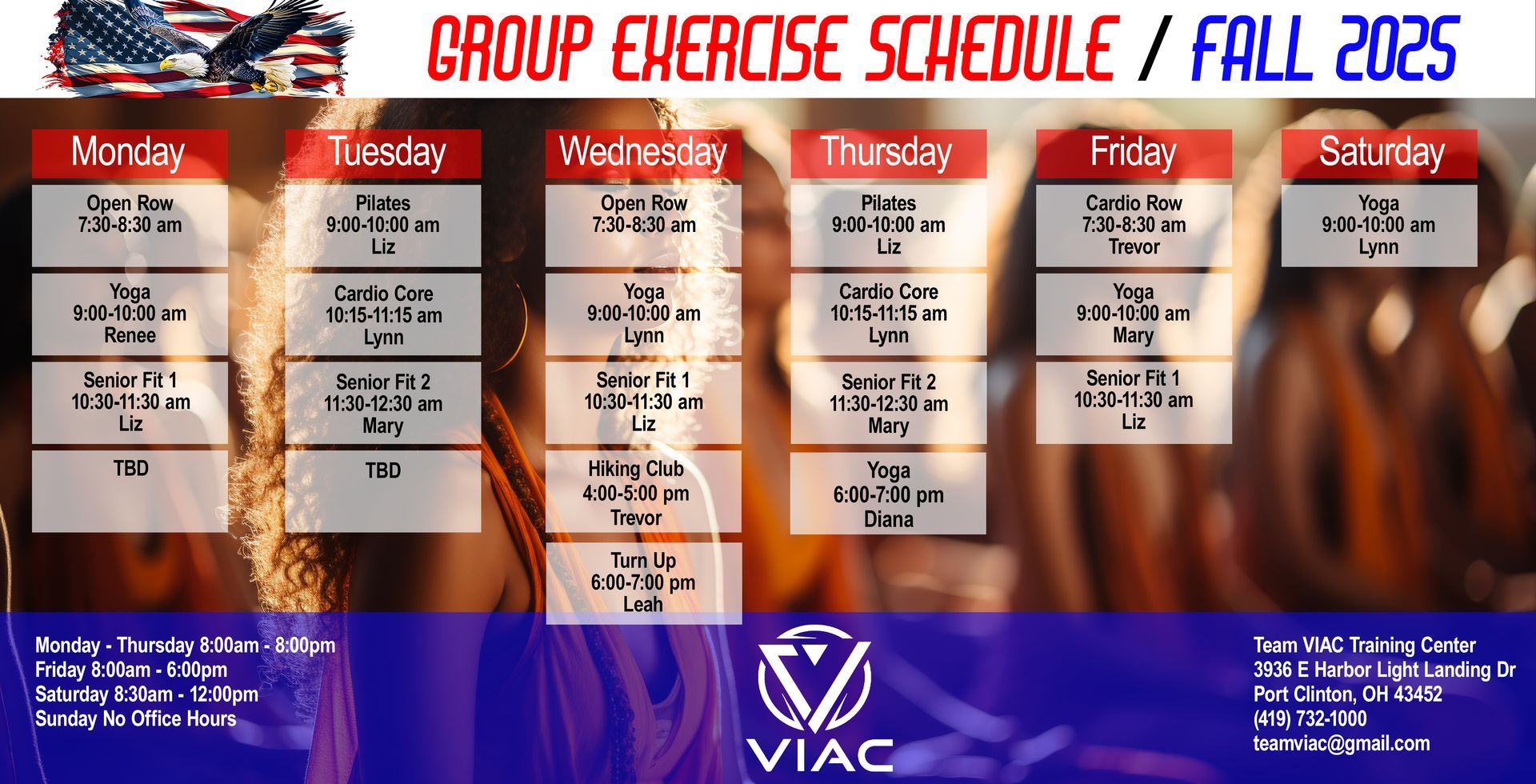 GROUP EXERCISE SCHEDULE / FALL 2025

| Monday | Tuesday | Wednesday | Thursday | Friday | Saturday |
|---|---|---|---|---|---|
| Open Row 7:30-8:30 am | Pilates 9:00-10:00 am Liz | Open Row 7:30-8:30 am | Pilates 9:00-10:00 am Liz | Cardio Row 7:30-8:30 am Trevor | Yoga 9:00-10:00 am Lynn |
| Yoga 9:00-10:00 am Renee | Cardio Core 10:15-11:15 am Lynn | Yoga 9:00-10:00 am Lynn | Cardio Core 10:15-11:15 am Lynn | Yoga 9:00-10:00 am Mary | |
| Senior Fit 1 10:30-11:30 am Liz | Senior Fit 2 11:30-12:30 am Mary | Senior Fit 1 10:30-11:30 am Liz | Senior Fit 2 11:30-12:30 am Mary | Senior Fit 1 10:30-11:30 am Liz | |
| TBD | TBD | Hiking Club 4:00-5:00 pm Trevor | Yoga 6:00-7:00 pm Diana | | |
| | | Turn Up 6:00-7:00 pm Leah | | | |

Monday - Thursday 8:00am - 8:00pm
Friday 8:00am - 6:00pm
Saturday 8:30am - 12:00pm
Sunday No Office Hours

VIAC

Team VIAC Training Center
3936 E Harbor Light Landing Dr
Port Clinton, OH 43452
(419) 732-1000
teamviac@gmail.com